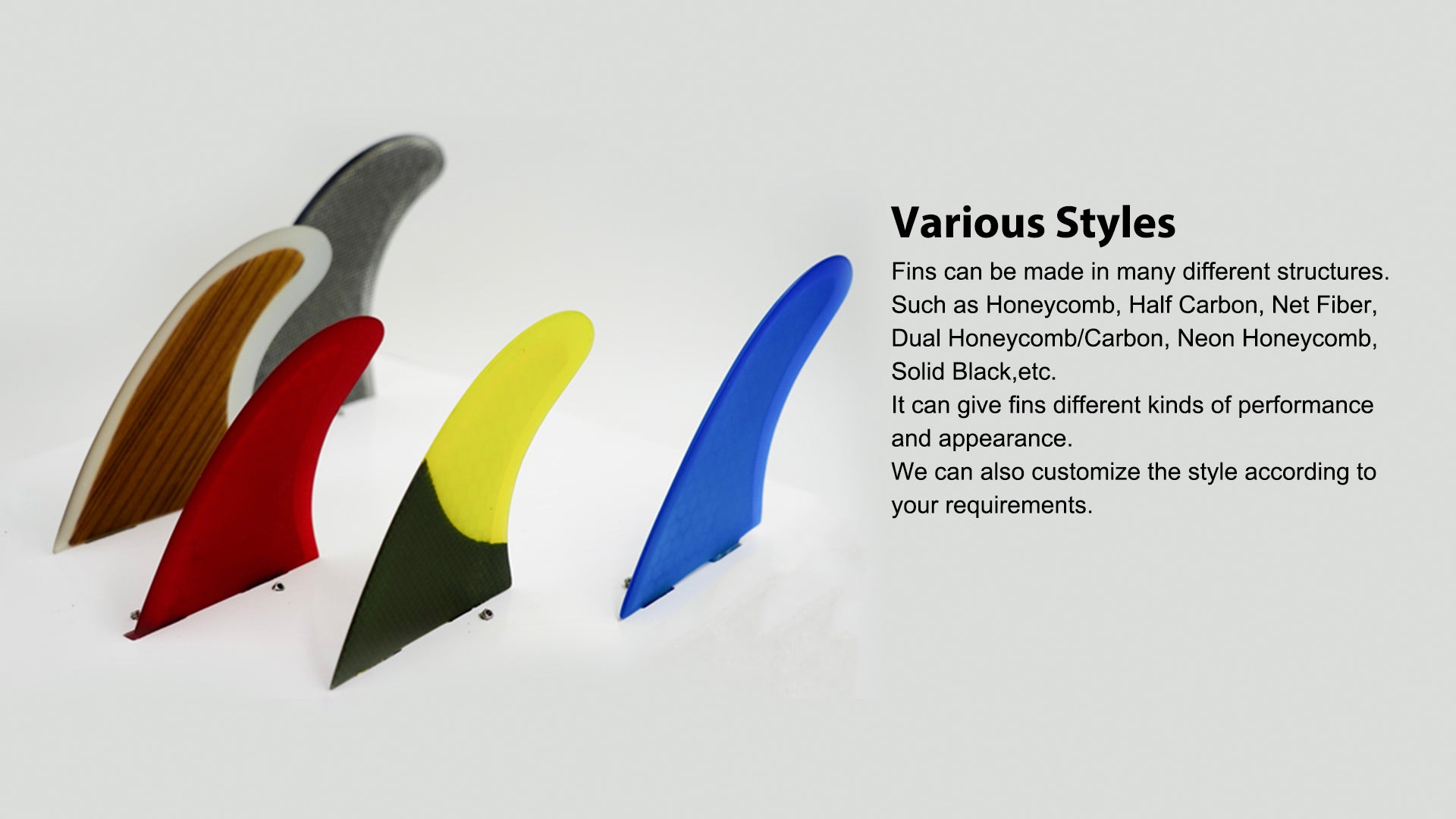 Various Styles

Fins can be made in many different structures. Such as Honeycomb, Half Carbon, Net Fiber, Dual Honeycomb/Carbon, Neon Honeycomb, Solid Black,etc.
It can give fins different kinds of performance and appearance.
We can also customize the style according to your requirements.